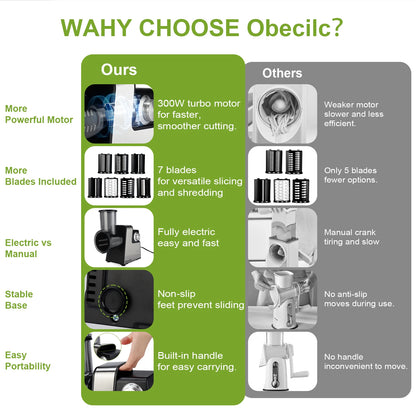 WAHY CHOOSE Obecilc?

More
Powerful Motor

More
Blades Included

Electric vs
Manual

Stable
Base

Easy
Portability

Ours

300W turbo motor for faster, smoother cutting.

7 blades for versatile slicing and shredding

Fully electric easy and fast

Non-slip feet prevent sliding

Built-in handle for easy carrying.

Others

Weaker motor slower and less efficient.

Only 5 blades fewer options.

Manual crank tiring and slow

No anti-slip moves during use.

No handle inconvenient to move.